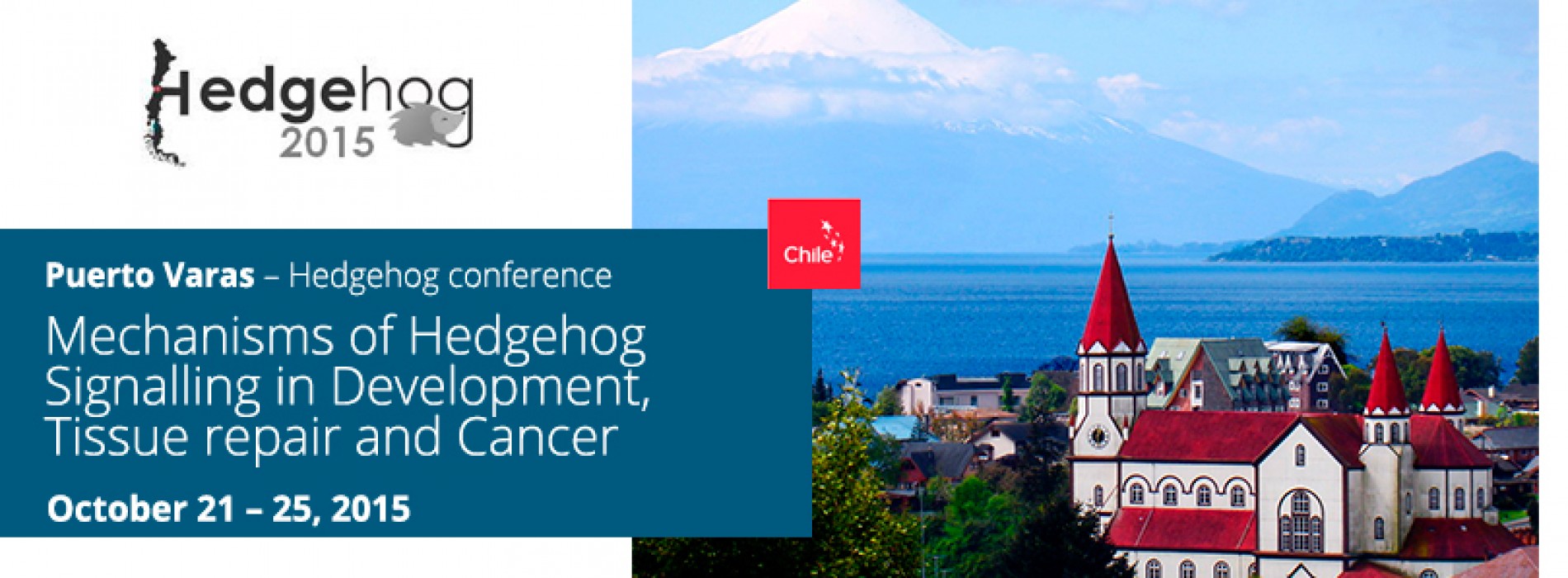 Hedgehog
2015

Chile

Puerto Varas – Hedgehog conference

Mechanisms of Hedgehog Signalling in Development, Tissue repair and Cancer

October 21 – 25, 2015